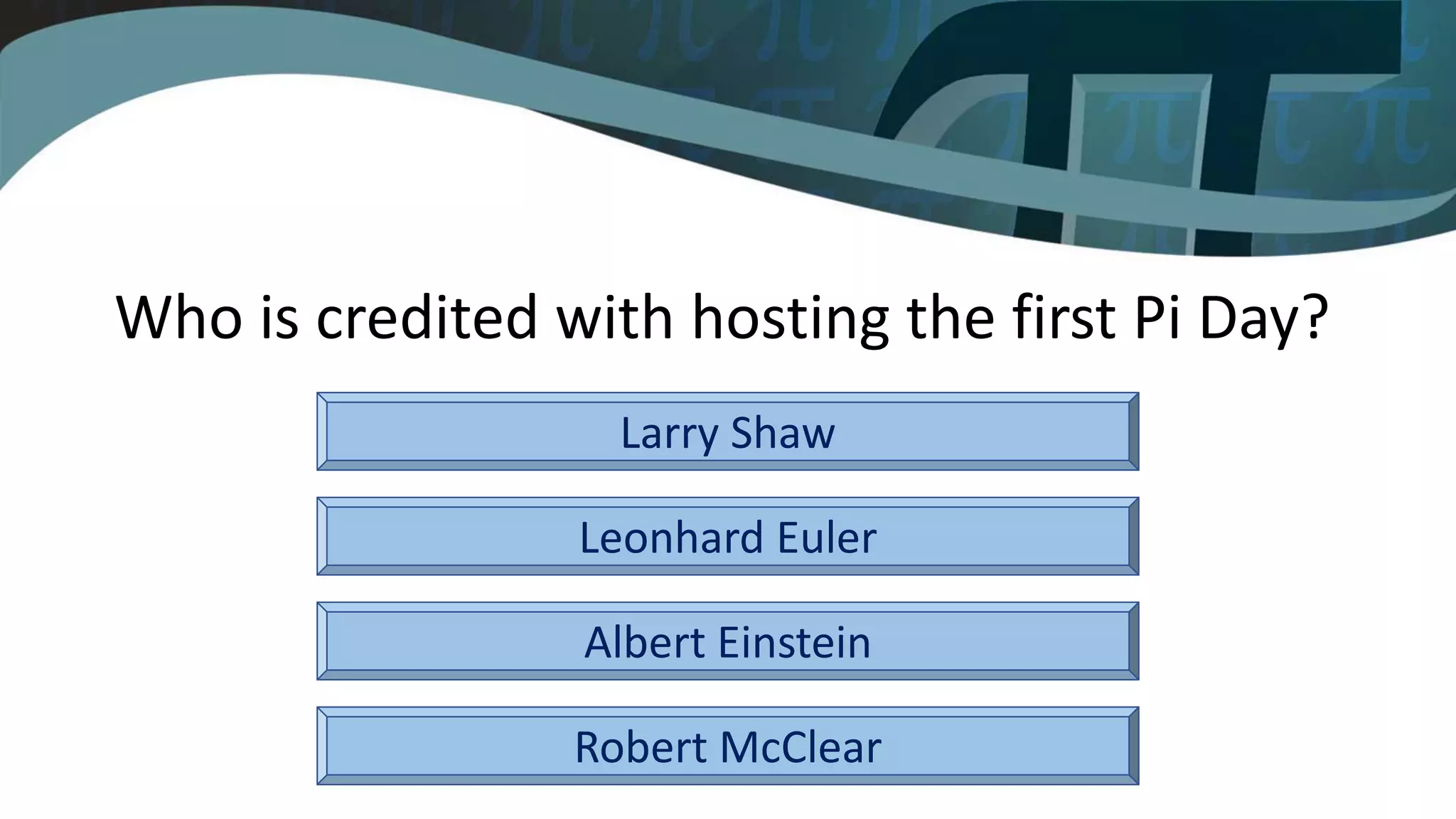 Who is credited with hosting the first Pi Day?

Larry Shaw

Leonhard Euler

Albert Einstein

Robert McClear